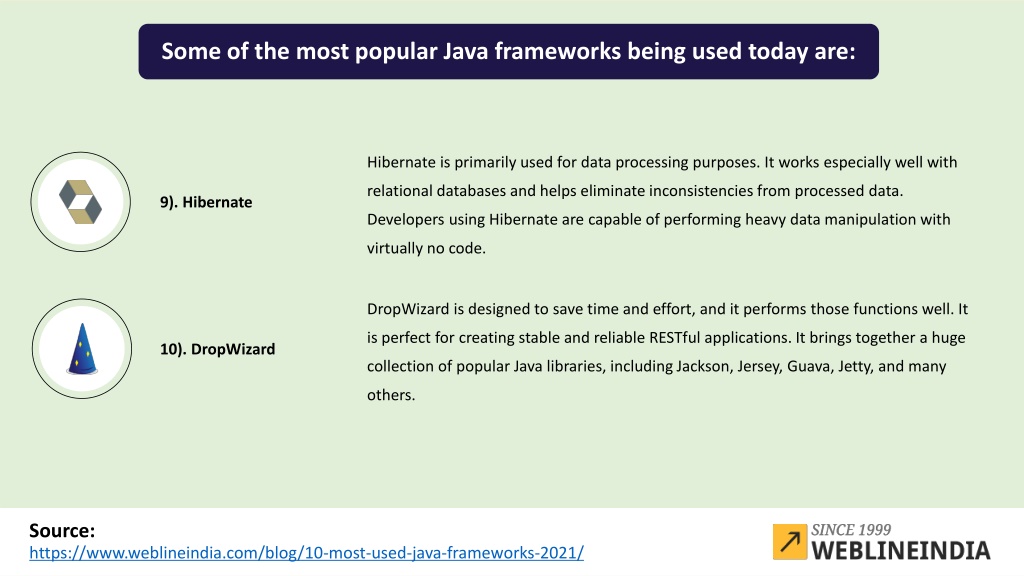 Some of the most popular Java frameworks being used today are:

9). Hibernate

Hibernate is primarily used for data processing purposes. It works especially well with relational databases and helps eliminate inconsistencies from processed data. Developers using Hibernate are capable of performing heavy data manipulation with virtually no code.

10). DropWizard

DropWizard is designed to save time and effort, and it performs those functions well. It is perfect for creating stable and reliable RESTful applications. It brings together a huge collection of popular Java libraries, including Jackson, Jersey, Guava, Jetty, and many others.

Source:
https://www.weblineindia.com/blog/10-most-used-java-frameworks-2021/

SINCE 1999
WEBLINEINDIA